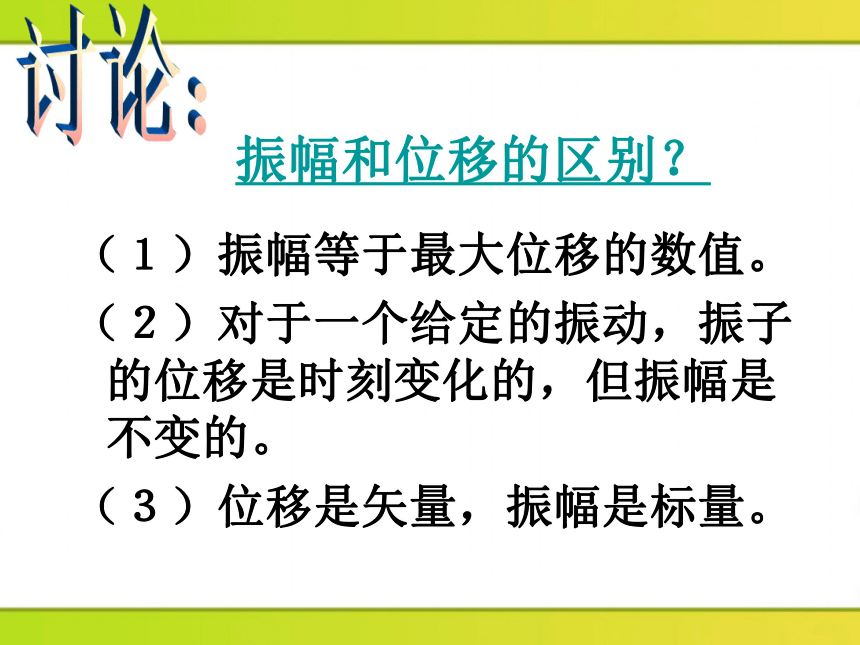 讨论:

振幅和位移的区别？

（１）振幅等于最大位移的数值。

（２）对于一个给定的振动，振子的位移是时刻变化的，但振幅是不变的。

（３）位移是矢量，振幅是标量。